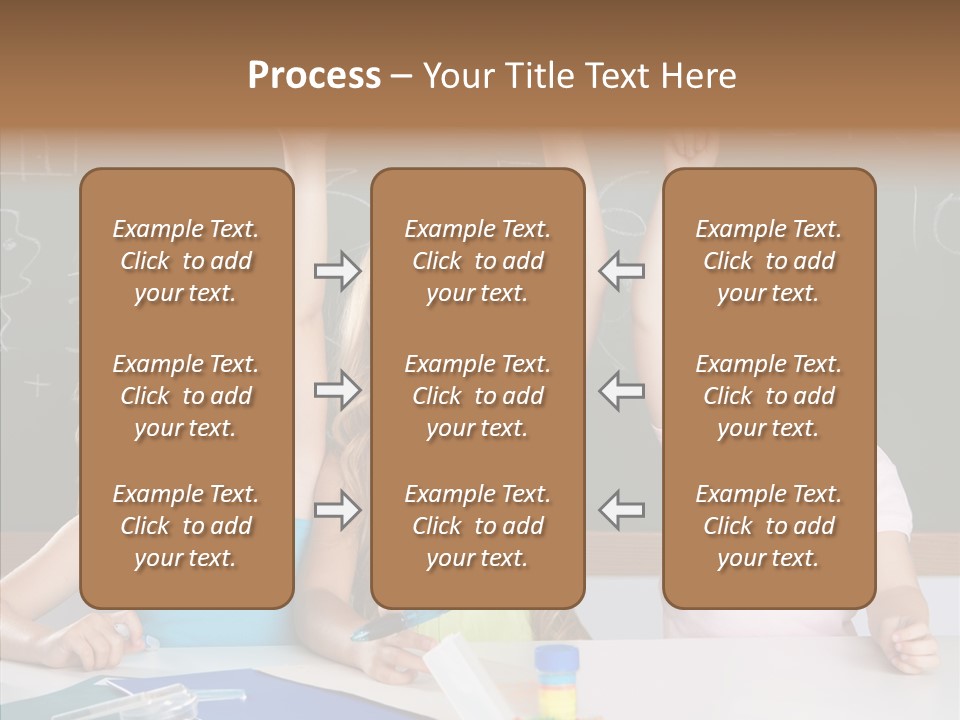 Process – Your Title Text Here

Example Text. Click to add your text.

Example Text. Click to add your text.

Example Text. Click to add your text.

Example Text. Click to add your text.

Example Text. Click to add your text.

Example Text. Click to add your text.

Example Text. Click to add your text.

Example Text. Click to add your text.

Example Text. Click to add your text.